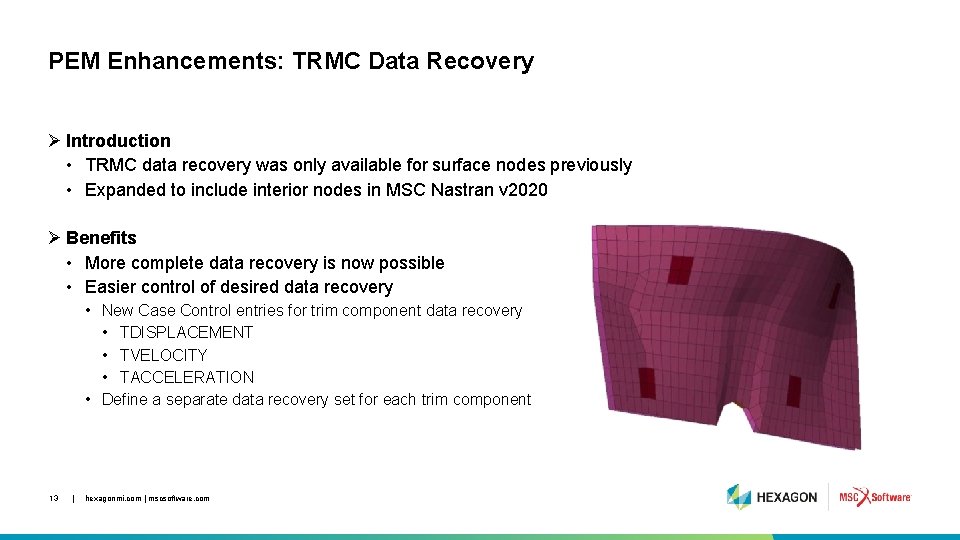 PEM Enhancements: TRMC Data Recovery

➢ Introduction
• TRMC data recovery was only available for surface nodes previously
• Expanded to include interior nodes in MSC Nastran v2020

➢ Benefits
• More complete data recovery is now possible
• Easier control of desired data recovery
• New Case Control entries for trim component data recovery
• TDISPLACEMENT
• TVELOCITY
• TACCELERATION
• Define a separate data recovery set for each trim component

13 | hexagonmi.com | mscsoftware.com

HEXAGON MSC Software